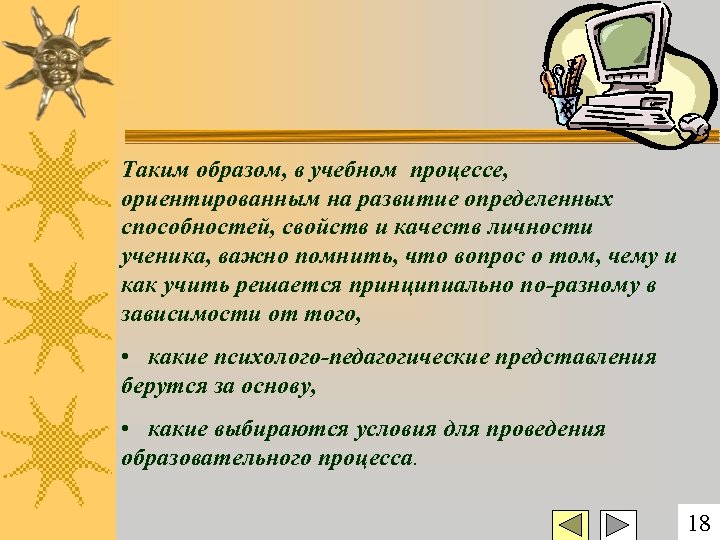 Таким образом, в учебном процессе, ориентированным на развитие определенных способностей, свойств и качеств личности ученика, важно помнить, что вопрос о том, чему и как учить решается принципиально по-разному в зависимости от того,

• какие психолого-педагогические представления берутся за основу,

• какие выбираются условия для проведения образовательного процесса.

18